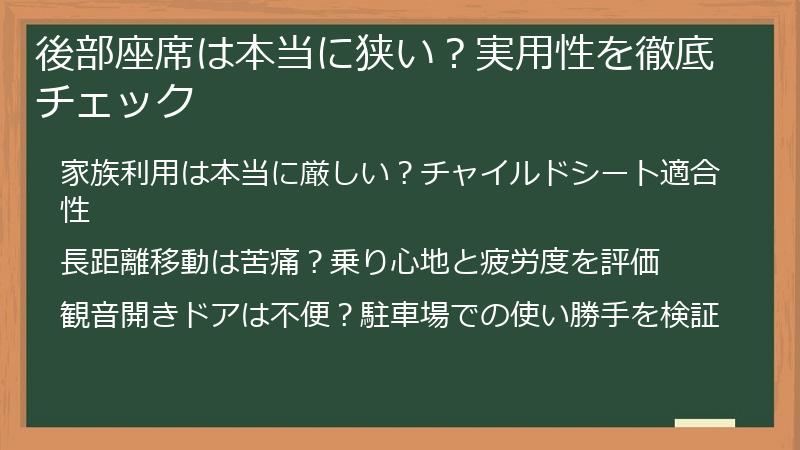 後部座席は本当に狭い？実用性を徹底チェック

家族利用は本当に厳しい？チャイルドシート適合性

長距離移動は苦痛？乗り心地と疲労度を評価

観音開きドアは不便？駐車場での使い勝手を検証